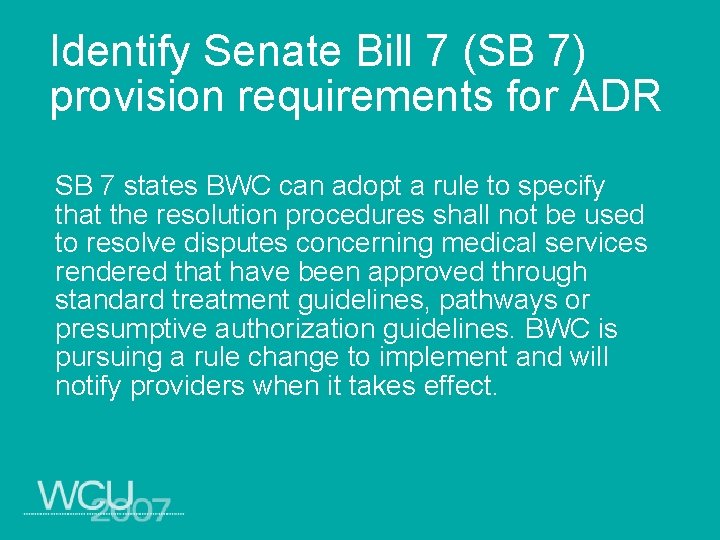 Identify Senate Bill 7 (SB 7) provision requirements for ADR

SB 7 states BWC can adopt a rule to specify that the resolution procedures shall not be used to resolve disputes concerning medical services rendered that have been approved through standard treatment guidelines, pathways or presumptive authorization guidelines. BWC is pursuing a rule change to implement and will notify providers when it takes effect.

WCU 2007